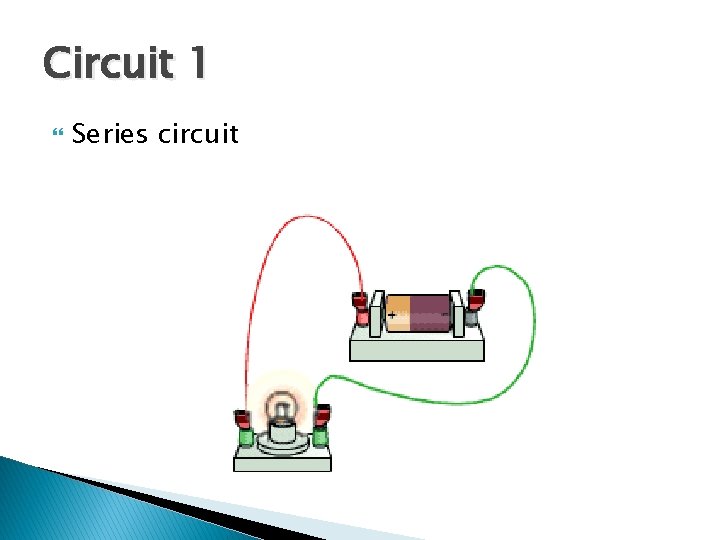 Circuit 1

Series circuit

+